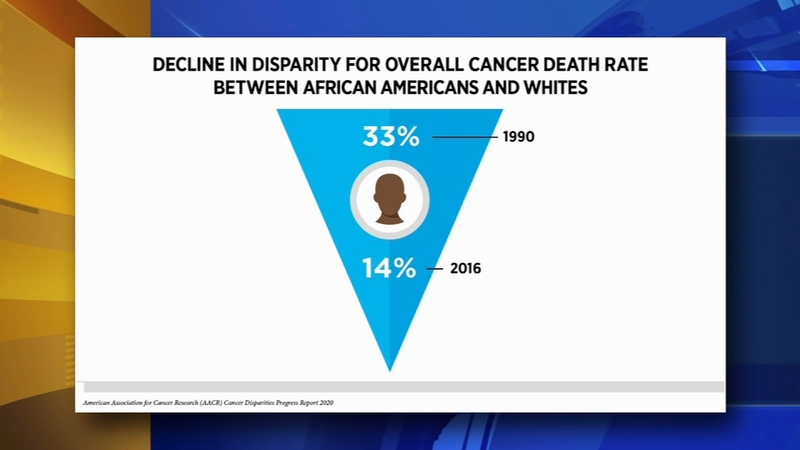 DECLINE IN DISPARITY FOR OVERALL CANCER DEATH RATE BETWEEN AFRICAN AMERICANS AND WHITES

33% 1990

14% 2016

American Association for Cancer Research (AACR) Cancer Disparities Progress Report 2020